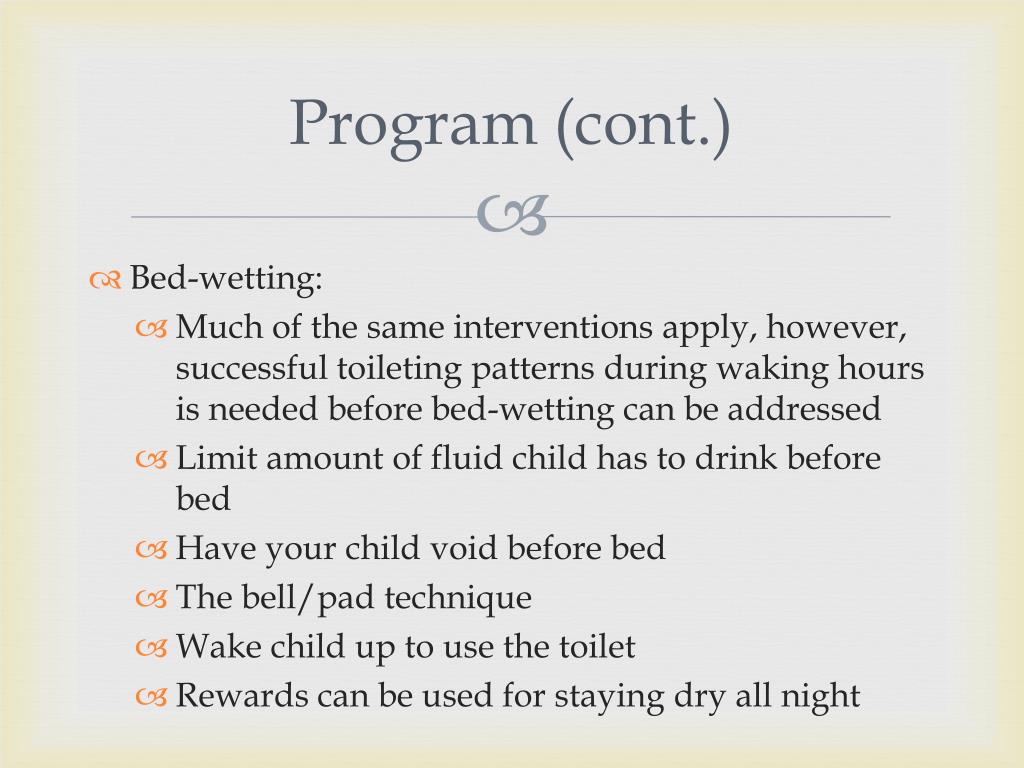 Program (cont.)

Bed-wetting:

Much of the same interventions apply, however, successful toileting patterns during waking hours is needed before bed-wetting can be addressed

Limit amount of fluid child has to drink before bed

Have your child void before bed

The bell/pad technique

Wake child up to use the toilet

Rewards can be used for staying dry all night